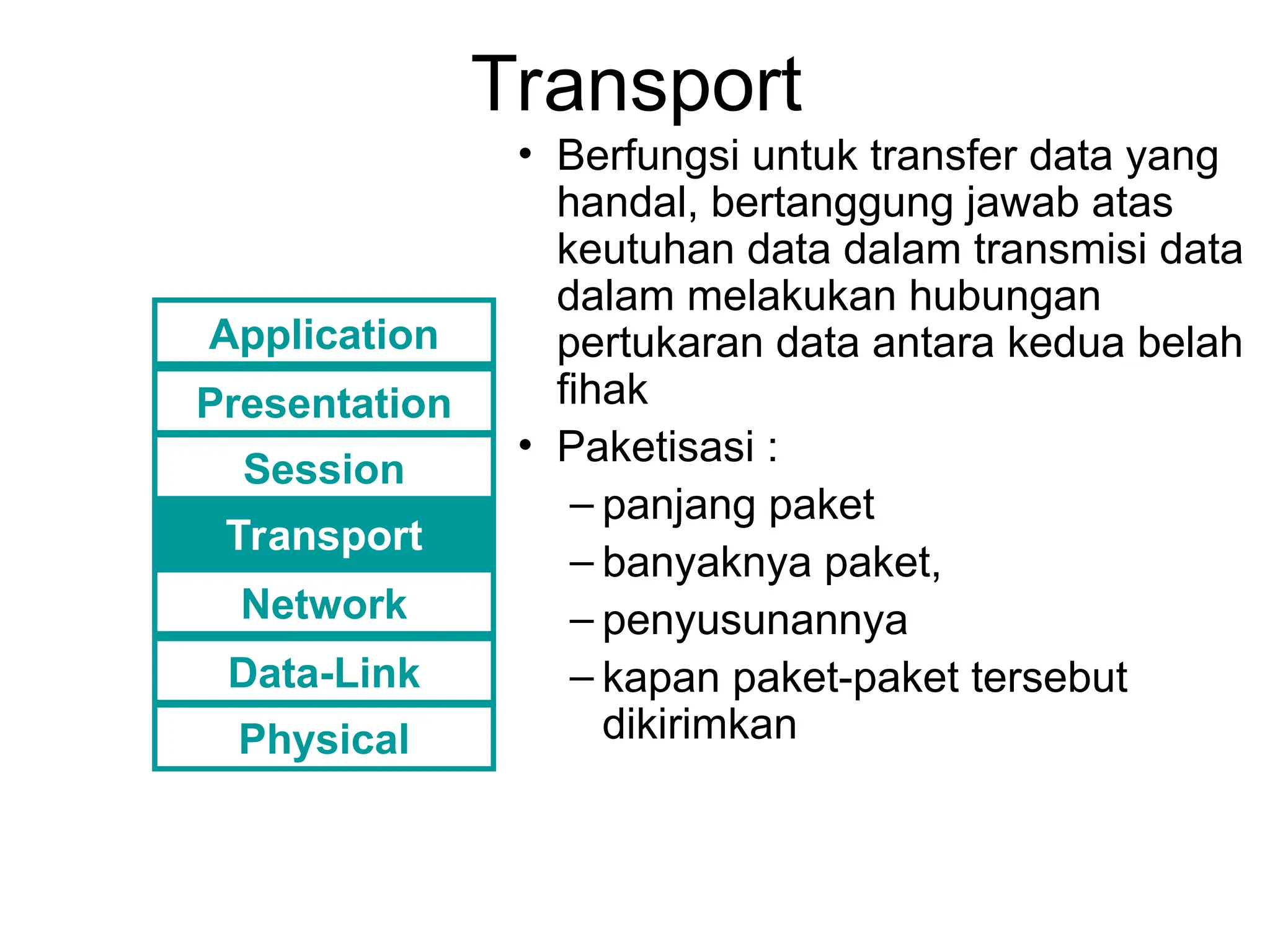 Transport

Application
Presentation
Session
Transport
Network
Data-Link
Physical

• Berfungsi untuk transfer data yang handal, bertanggung jawab atas keutuhan data dalam transmisi data dalam melakukan hubungan pertukaran data antara kedua belah fihak
• Paketisasi :
– panjang paket
– banyaknya paket,
– penyusunannya
– kapan paket-paket tersebut dikirimkan